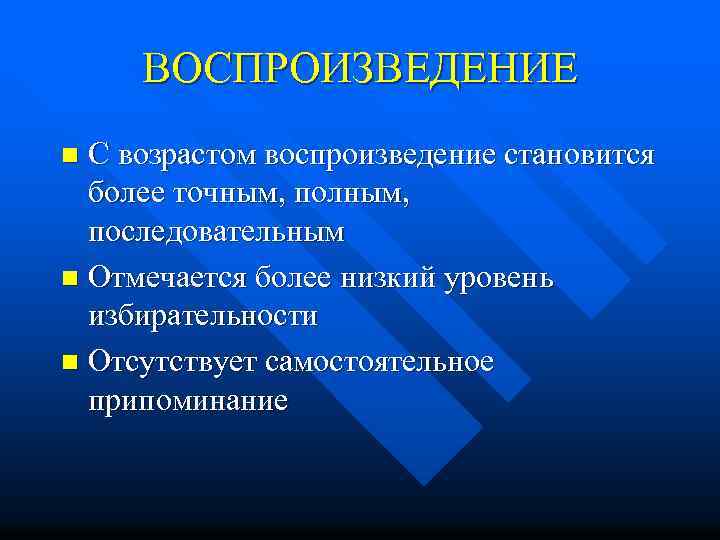 ВОСПРОИЗВЕДЕНИЕ

С возрастом воспроизведение становится более точным, полным, последовательным

Отмечается более низкий уровень избирательности

Отсутствует самостоятельное припоминание